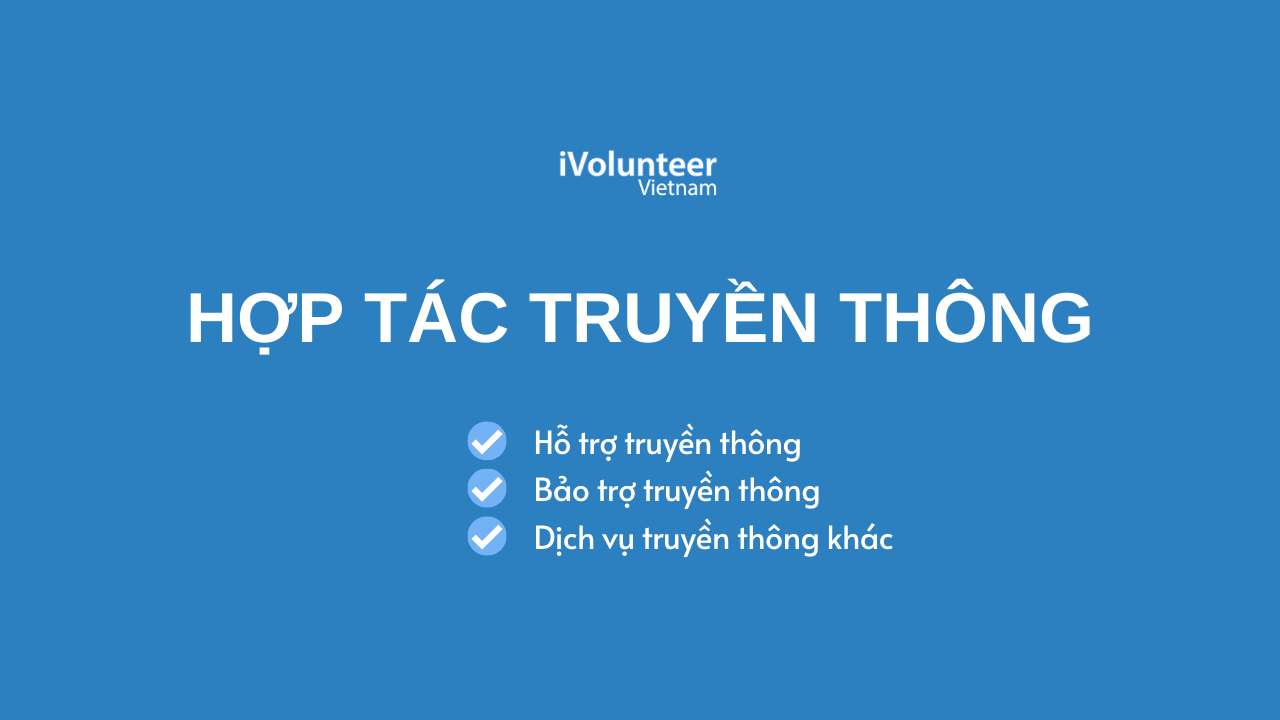 iVolunteer
Vietnam

HỢP TÁC TRUYỀN THÔNG

Hỗ trợ truyền thông
Bảo trợ truyền thông
Dịch vụ truyền thông khác